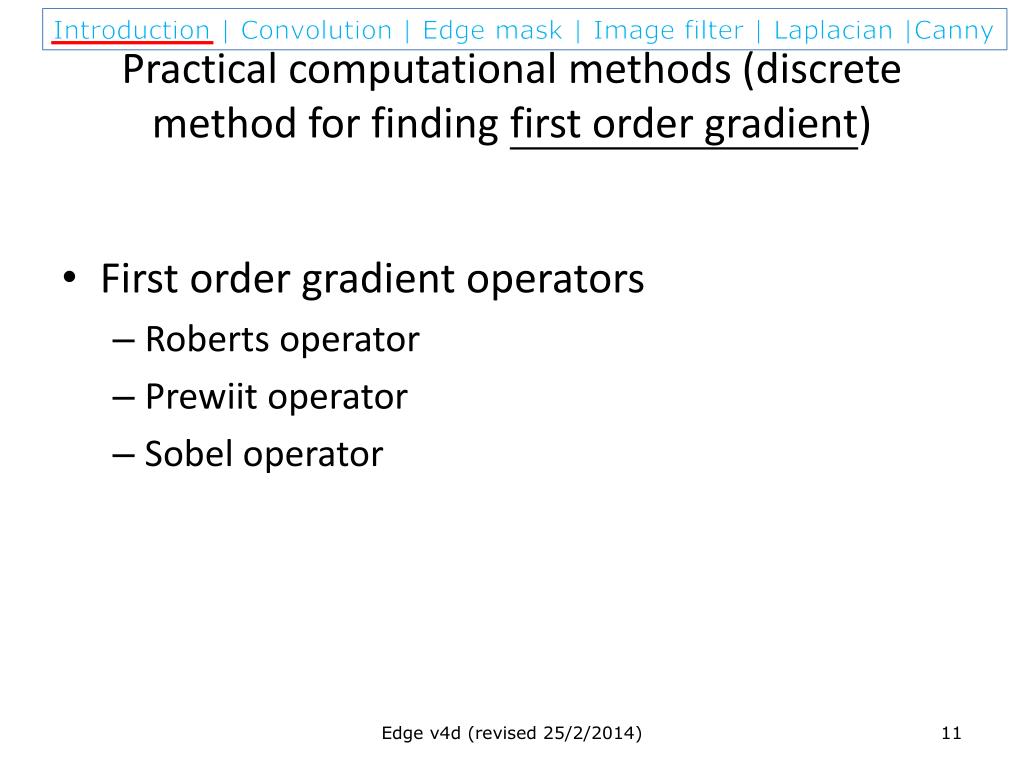 Introduction | Convolution | Edge mask | Image filter | Laplacian |Canny

Practical computational methods (discrete method for finding first order gradient)

• First order gradient operators
– Roberts operator
– Prewiit operator
– Sobel operator

Edge v4d (revised 25/2/2014)

11